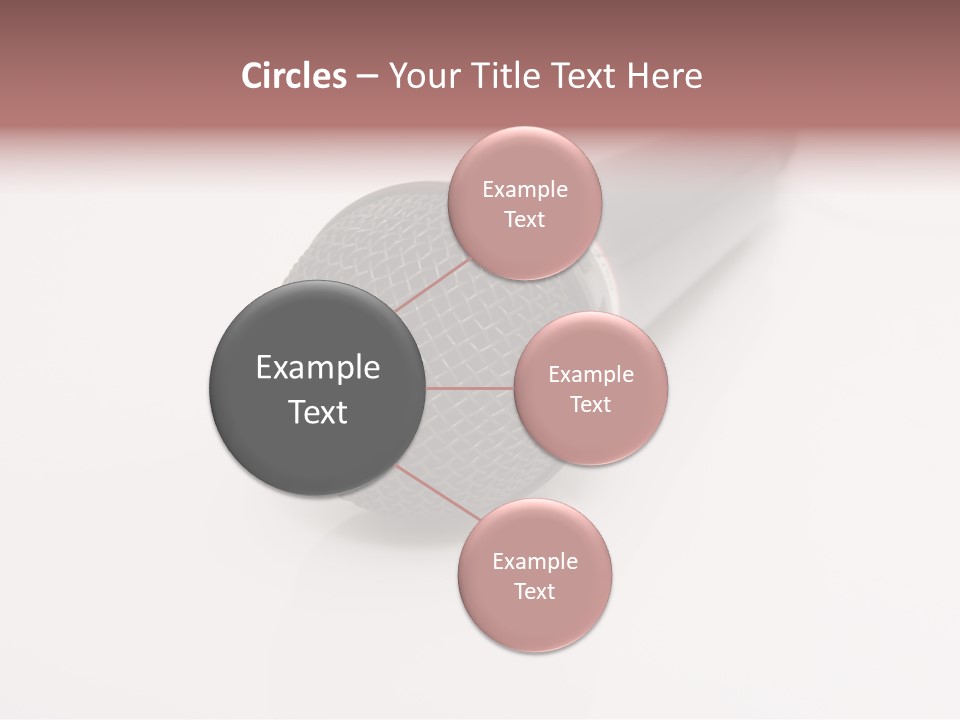 Circles – Your Title Text Here

Example Text

Example Text

Example Text

Example Text